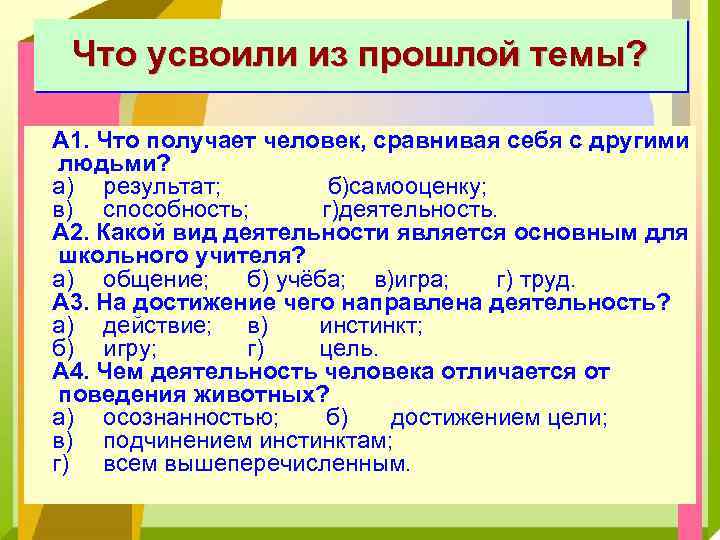 Что усвоили из прошлой темы?

А1. Что получает человек, сравнивая себя с другими людьми?
а) результат; б)самооценку;
в) способность; г)деятельность.
А2. Какой вид деятельности является основным для школьного учителя?
а) общение; б) учёба; в)игра; г) труд.
А3. На достижение чего направлена деятельность?
а) действие; в) инстинкт;
б) игру; г) цель.
А4. Чем деятельность человека отличается от поведения животных?
а) осознанностью; б) достижением цели;
в) подчинением инстинктам;
г) всем вышеперечисленным.